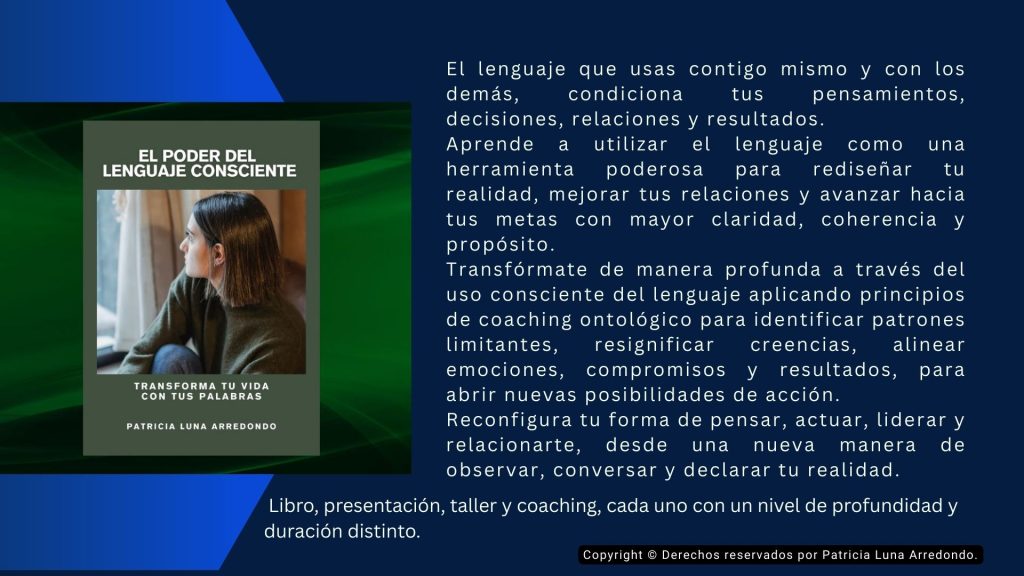 EL PODER DEL LENGUAJE CONSCIENTE

TRANSFORMA TU VIDA CON TUS PALABRAS

PATRICIA LUNA ARREDONDO

El lenguaje que usas contigo mismo y con los demás, condiciona tus pensamientos, decisiones, relaciones y resultados.
Aprende a utilizar el lenguaje como una herramienta poderosa para rediseñar tu realidad, mejorar tus relaciones y avanzar hacia tus metas con mayor claridad, coherencia y propósito.
Transfórmate de manera profunda a través del uso consciente del lenguaje aplicando principios de coaching ontológico para identificar patrones limitantes, resignificar creencias, alinear emociones, compromisos y resultados, para abrir nuevas posibilidades de acción.
Reconfigura tu forma de pensar, actuar, liderar y relacionarte, desde una nueva manera de observar, conversar y declarar tu realidad.

Libro, presentación, taller y coaching, cada uno con un nivel de profundidad y duración distinto.

Copyright © Derechos reservados por Patricia Luna Arredondo.